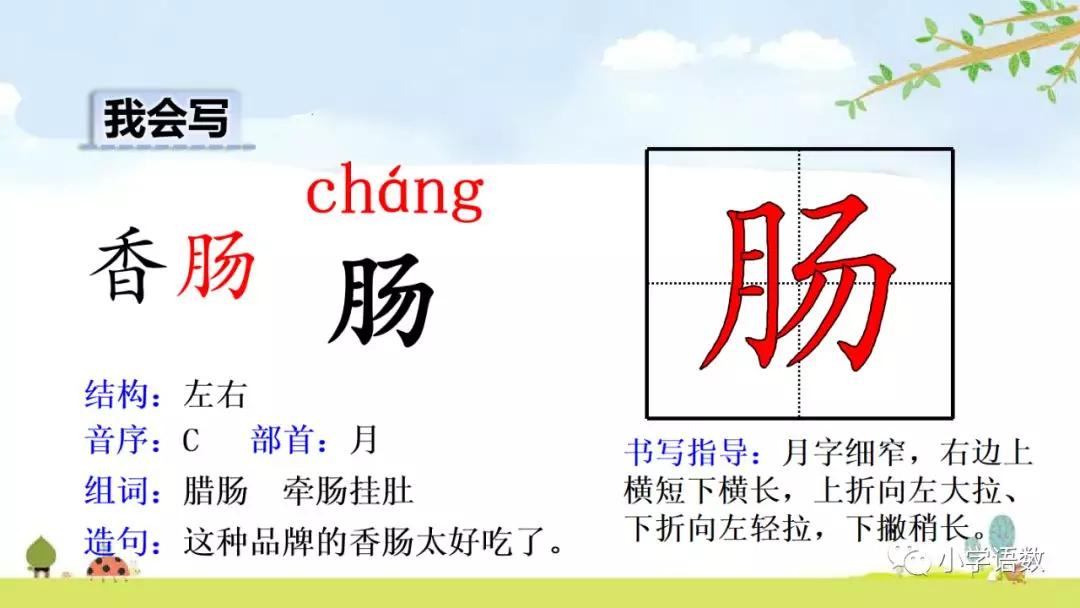 我会写

cháng

香肠

肠

肠

结构：左右

音序：C　部首：月

组词：腊肠　牵肠挂肚

造句：这种品牌的香肠太好吃了。

书写指导：月字细窄，右边上横短下横长，上折向左大拉、下折向左轻拉，下撇稍长。

小学语数